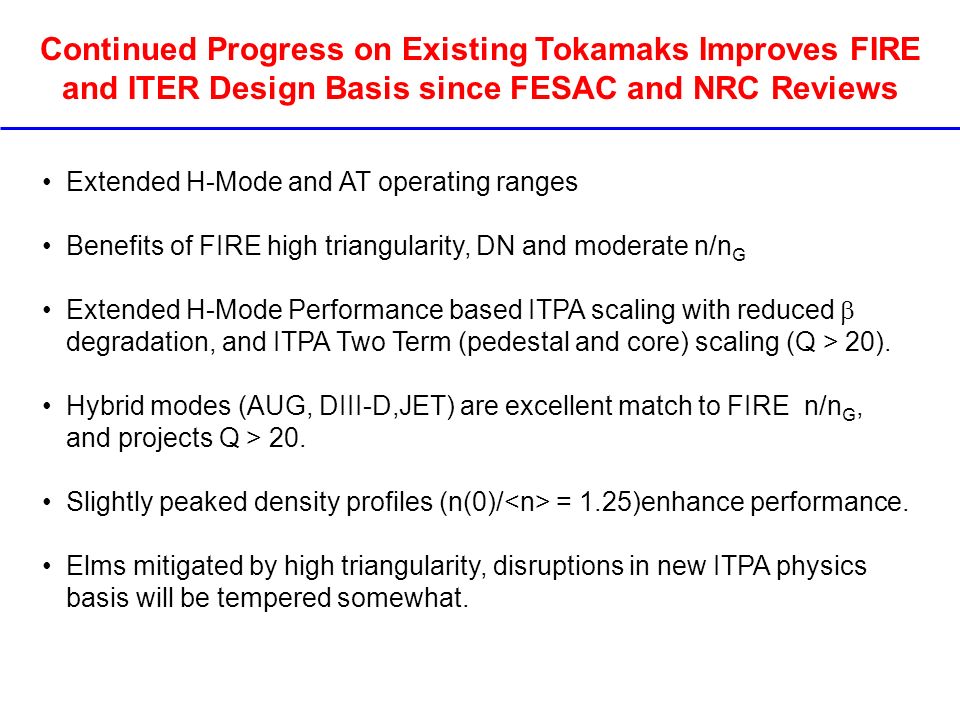 Continued Progress on Existing Tokamaks Improves FIRE and ITER Design Basis since FESAC and NRC Reviews

• Extended H-Mode and AT operating ranges

• Benefits of FIRE high triangularity, DN and moderate $n/n_G$

• Extended H-Mode Performance based ITPA scaling with reduced $\beta$ degradation, and ITPA Two Term (pedestal and core) scaling (Q > 20).

• Hybrid modes (AUG, DIII-D,JET) are excellent match to FIRE $n/n_G$, and projects Q > 20.

• Slightly peaked density profiles (n(0)/<n> = 1.25)enhance performance.

• Elms mitigated by high triangularity, disruptions in new ITPA physics basis will be tempered somewhat.